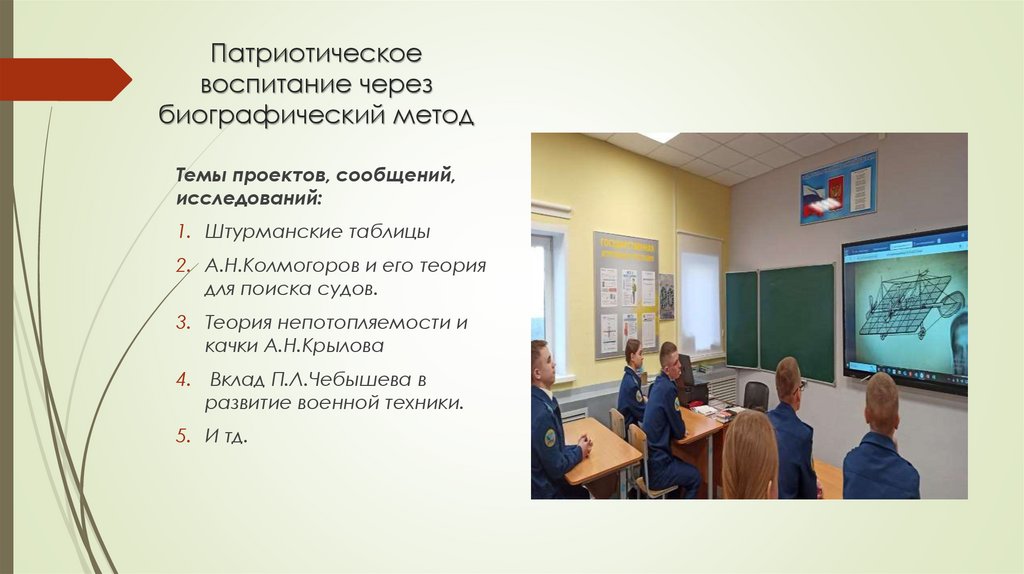 Патриотическое воспитание через биографический метод

Темы проектов, сообщений, исследований:

1. Штурманские таблицы
2. А.Н.Колмогоров и его теория для поиска судов.
3. Теория непотопляемости и качки А.Н.Крылова
4. Вклад П.Л.Чебышева в развитие военной техники.
5. И тд.